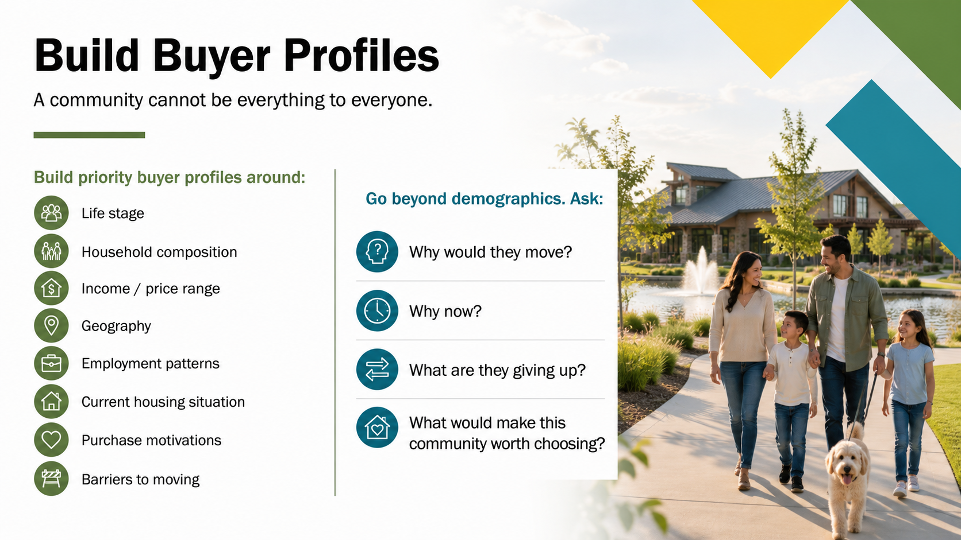 Build Buyer Profiles

A community cannot be everything to everyone.

Build priority buyer profiles around:

Life stage

Household composition

Income / price range

Geography

Employment patterns

Current housing situation

Purchase motivations

Barriers to moving

Go beyond demographics. Ask:

Why would they move?

Why now?

What are they giving up?

What would make this community worth choosing?